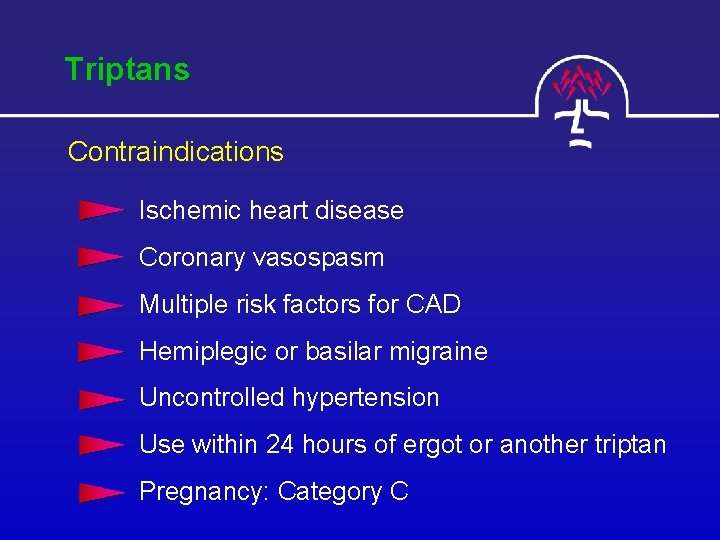 Triptans

Contraindications

Ischemic heart disease

Coronary vasospasm

Multiple risk factors for CAD

Hemiplegic or basilar migraine

Uncontrolled hypertension

Use within 24 hours of ergot or another triptan

Pregnancy: Category C